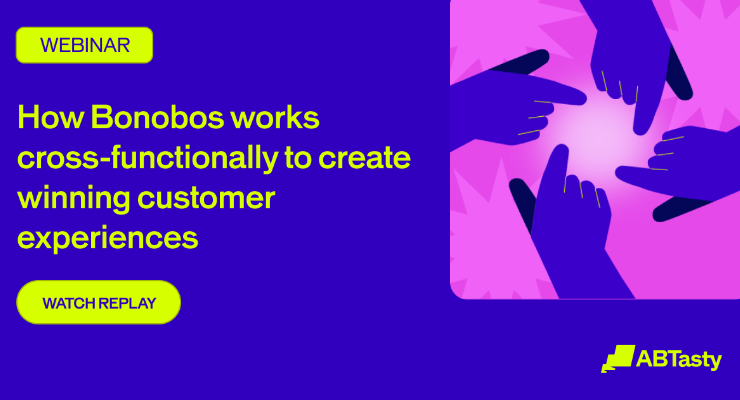 WEBINAR

How Bonobos works cross-functionally to create winning customer experiences

WATCH REPLAY

ABTasty